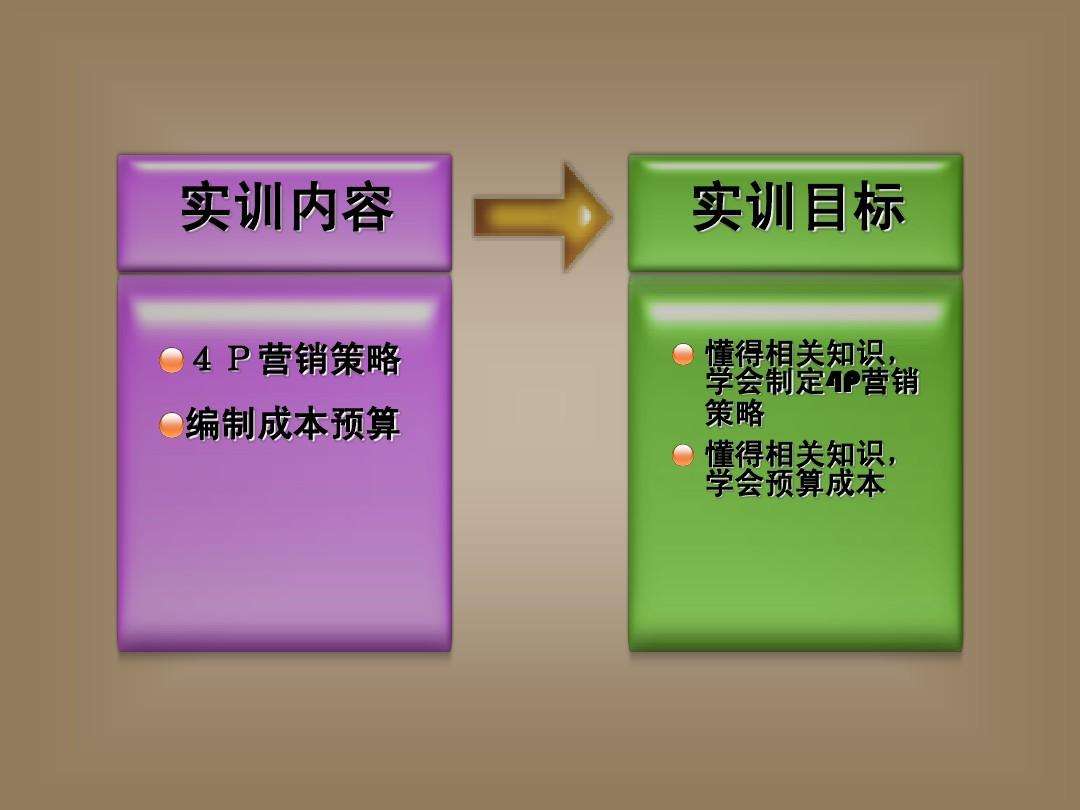 实训内容

４ Ｐ营销策略

编制成本预算

实训目标

懂得相关知识，学会制定4P营销策略

懂得相关知识，学会预算成本